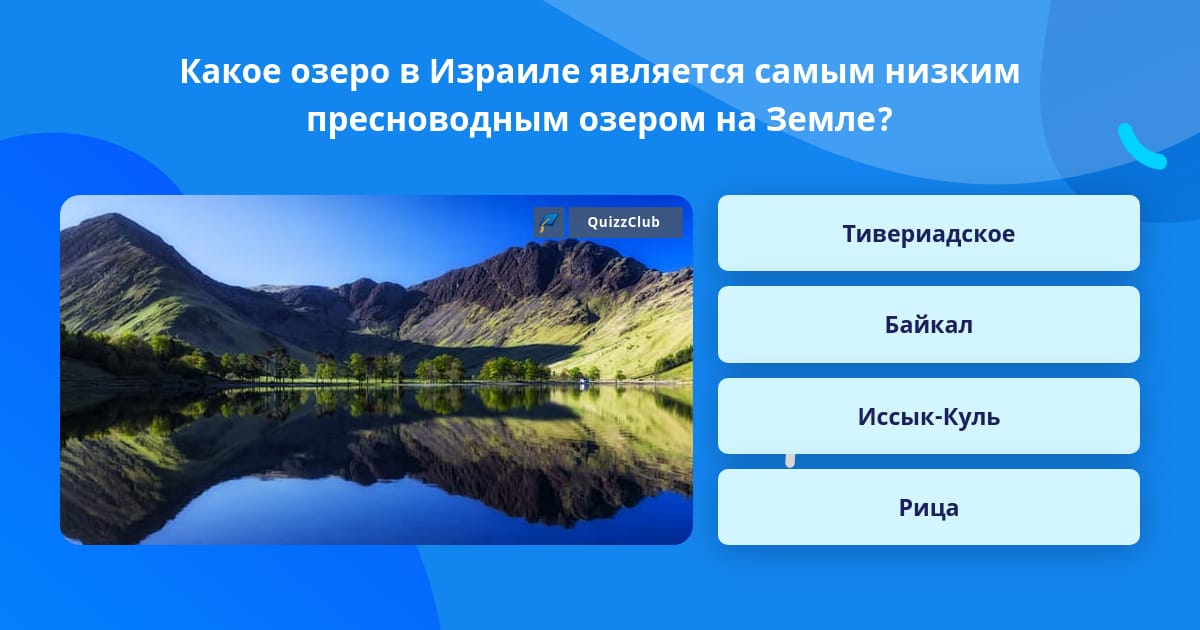 Какое озеро в Израиле является самым низким пресноводным озером на Земле?

QuizzClub

Тивериадское

Байкал

Иссык-Куль

Рица